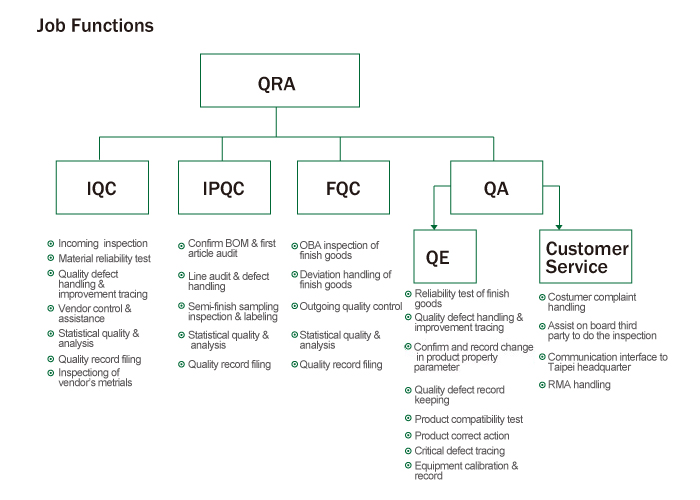 Job Functions

QRA

IQC

IPQC

FQC

QA

QE

Customer Service

Incoming inspection
Material reliability test
Quality defect handling & improvement tracing
Vendor control & assistance
Statistical quality & analysis
Quality record filing
Inspectiong of vendor's metrials

Confirm BOM & first article audit
Line audit & defect handling
Semi-finish sampling inspection & labeling
Statistical quality & analysis
Quality record filing

OBA inspection of finish goods
Deviation handling of finish goods
Outgoing quality control
Statistical quality & analysis
Quality record filing

Reliability test of finish goods
Quality defect handling & improvement tracing
Confirm and record change in product property parameter
Quality defect record keeping
Product compatibility test
Product correct action
Critical defect tracing
Equipment calibration & record

Costumer complaint handling
Assist on board third party to do the inspection
Communication interface to Taipei headquarter
RMA handling